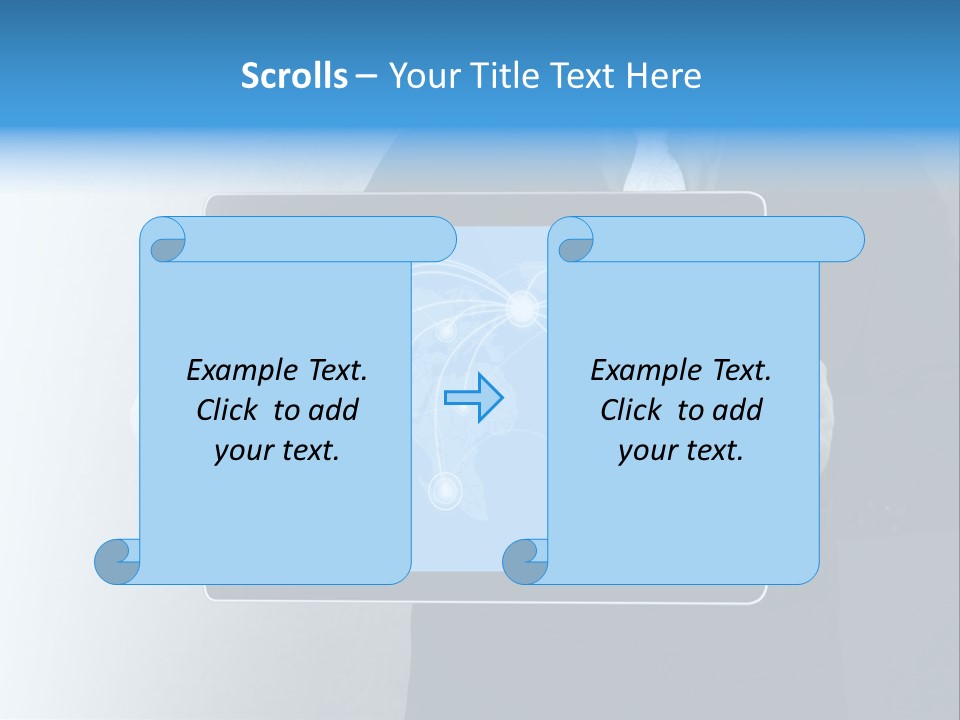 Scrolls – Your Title Text Here

Example Text. Click to add your text.

Example Text. Click to add your text.